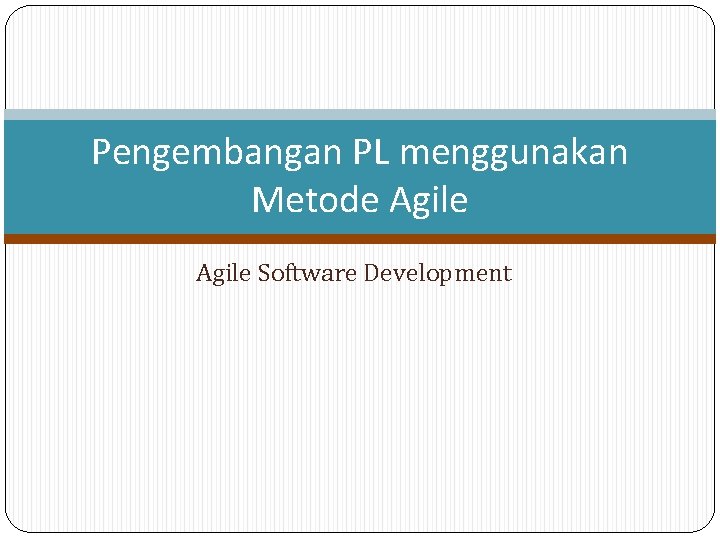 Pengembangan PL menggunakan Metode Agile

Agile Software Development